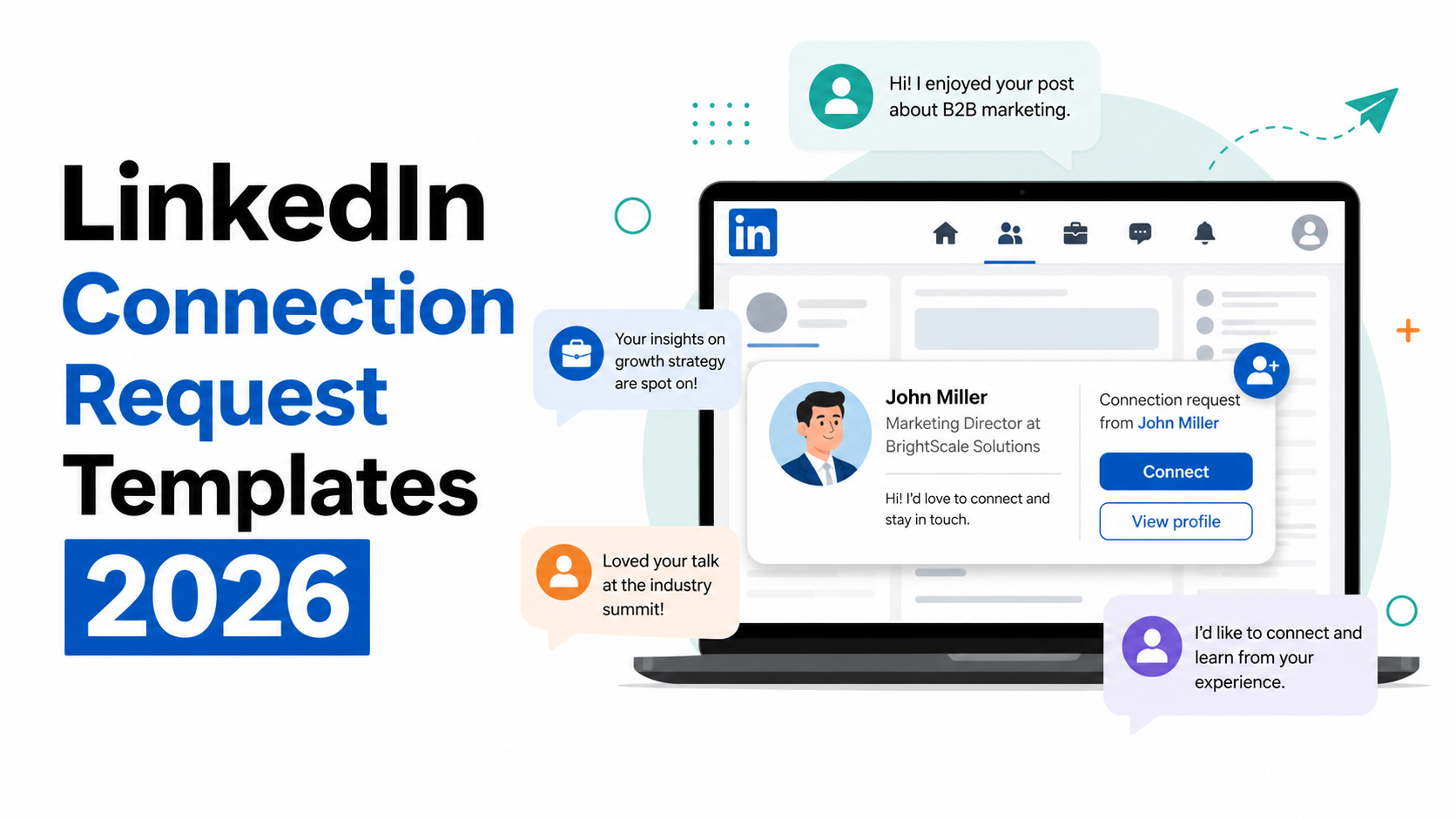 LinkedIn Connection Request Templates 2026

Hi! I enjoyed your post about B2B marketing.

in

Your insights on growth strategy are spot on!

John Miller
Marketing Director at BrightScale Solutions

Hi! I'd love to connect and stay in touch.

Connection request from John Miller

Connect

View profile

Loved your talk at the industry summit!

I'd like to connect and learn from your experience.